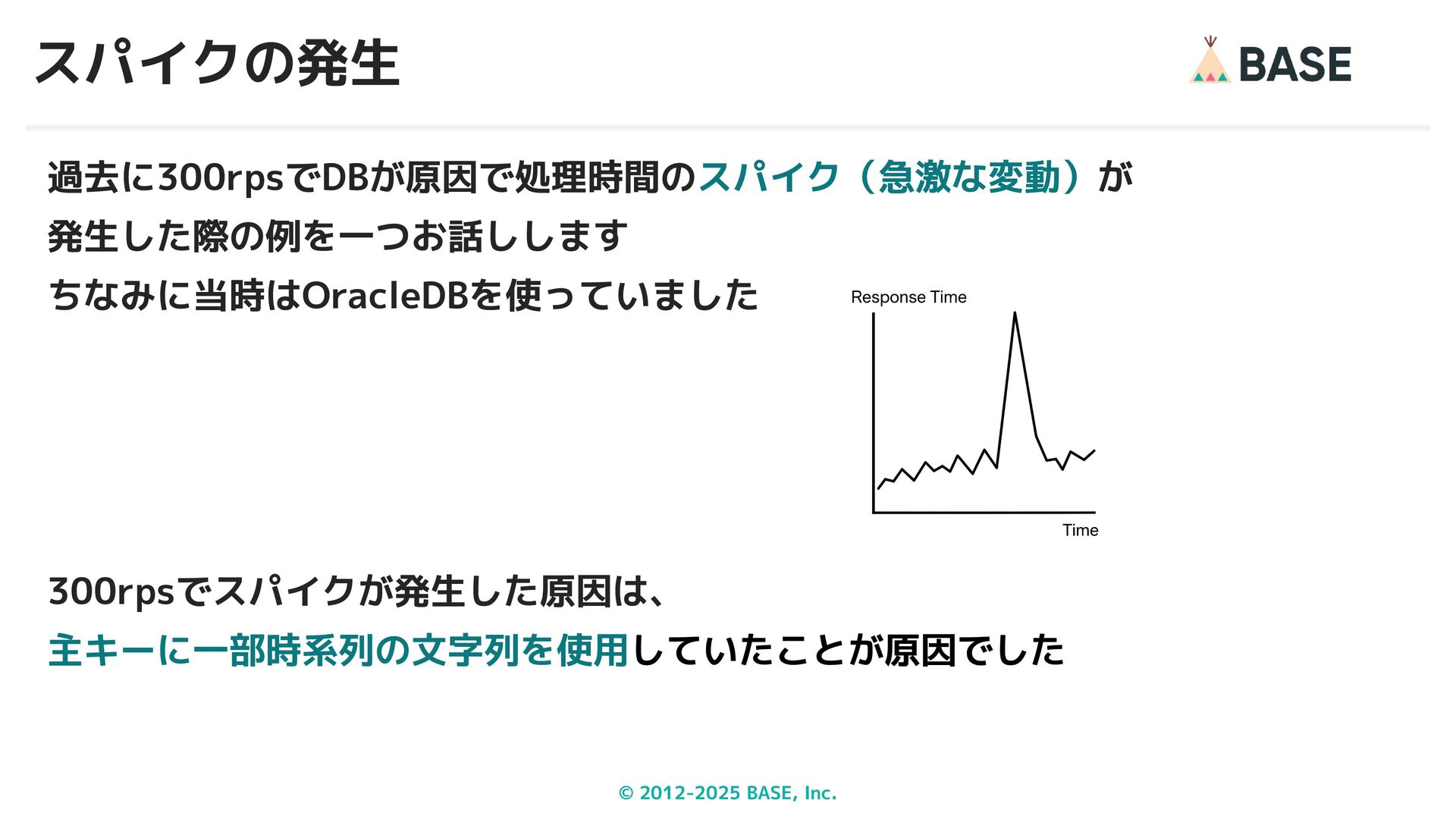 スパイクの発生

BASE

過去に300rpsでDBが原因で処理時間のスパイク（急激な変動）が発生した際の例を一つお話しします
ちなみに当時はOracleDBを使っていました

Response Time

Time

300rpsでスパイクが発生した原因は、
主キーに一部時系列の文字列を使用していたことが原因でした

© 2012-2025 BASE, Inc.